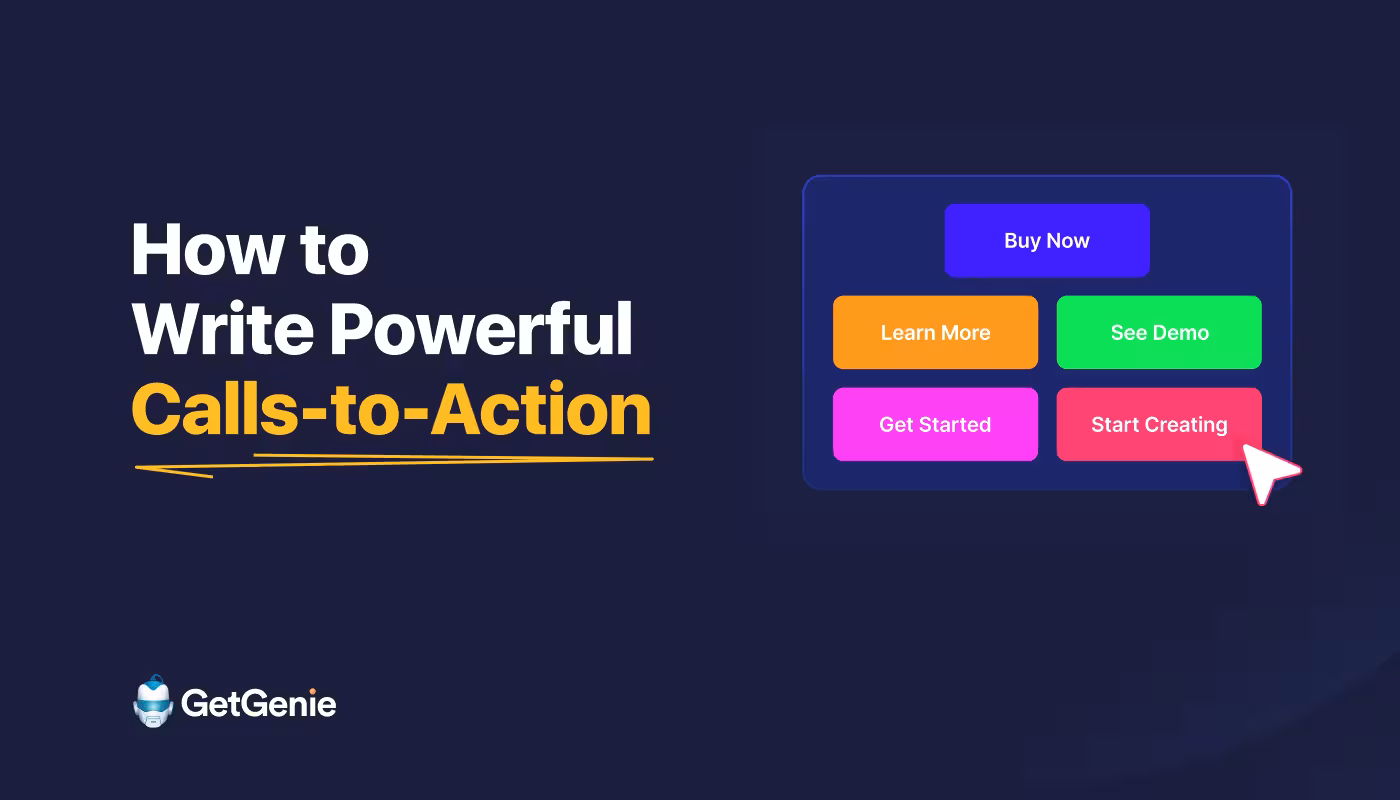 How to Write Powerful Calls-to-Action

Buy Now

Learn More

See Demo

Get Started

Start Creating

GetGenie